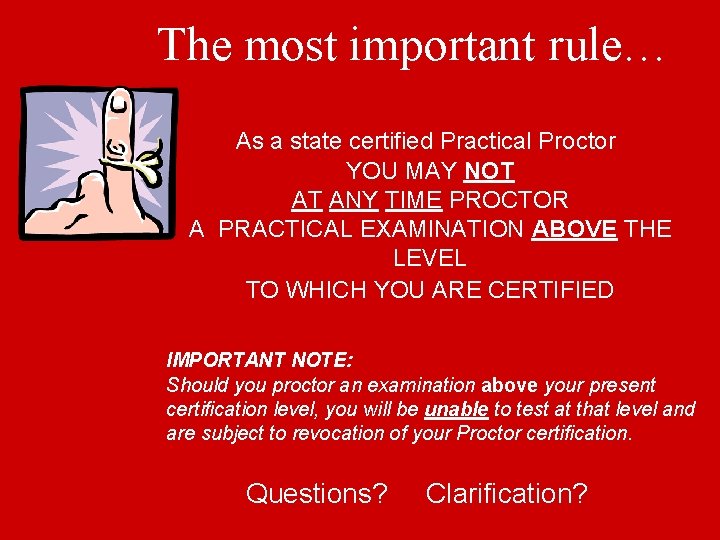 The most important rule…

As a state certified Practical Proctor
YOU MAY NOT
AT ANY TIME PROCTOR
A PRACTICAL EXAMINATION ABOVE THE LEVEL
TO WHICH YOU ARE CERTIFIED

IMPORTANT NOTE:
Should you proctor an examination above your present certification level, you will be unable to test at that level and are subject to revocation of your Proctor certification.

Questions? Clarification?